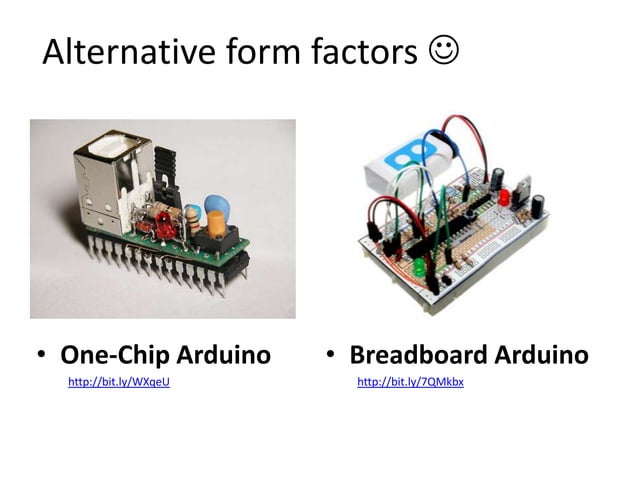 Alternative form factors ☺

• One-Chip Arduino
http://bit.ly/WXqeU

• Breadboard Arduino
http://bit.ly/7QMkbx